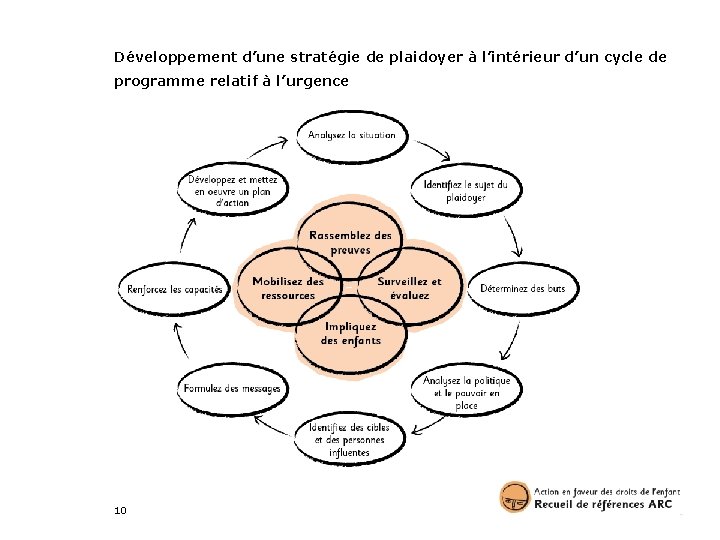 Développement d'une stratégie de plaidoyer à l'intérieur d'un cycle de programme relatif à l'urgence

Analysez la situation

Identifiez le sujet du plaidoyer

Déterminez des buts

Analysez la politique et le pouvoir en place

Identifiez des cibles et des personnes influentes

Formulez des messages

Renforcez les capacités

Développez et mettez en oeuvre un plan d'action

Rassemblez des preuves

Mobilisez des ressources

Surveillez et évaluez

Impliquez des enfants

10

Action en faveur des droits de l'enfant
Recueil de références ARC